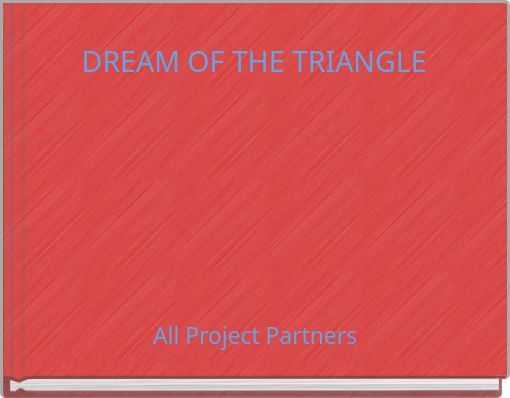 DREAM OF THE TRIANGLE

All Project Partners